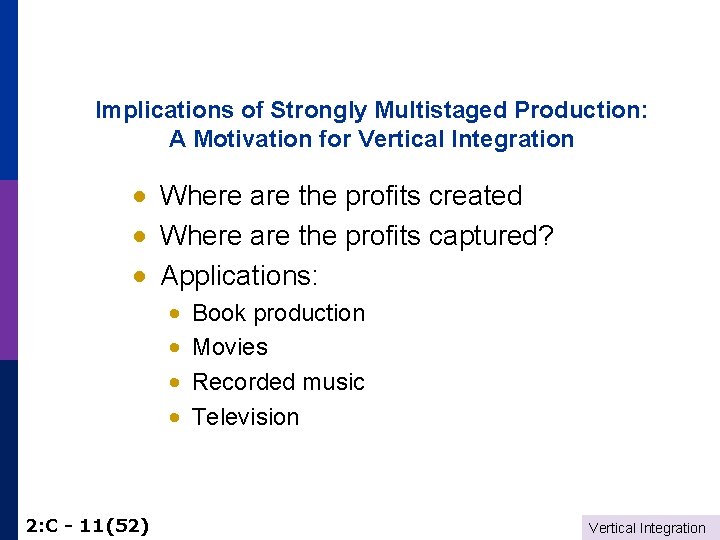 Implications of Strongly Multistaged Production: A Motivation for Vertical Integration

- Where are the profits created
- Where are the profits captured?
- Applications:
  - Book production
  - Movies
  - Recorded music
  - Television

2:C - 11(52)

Vertical Integration